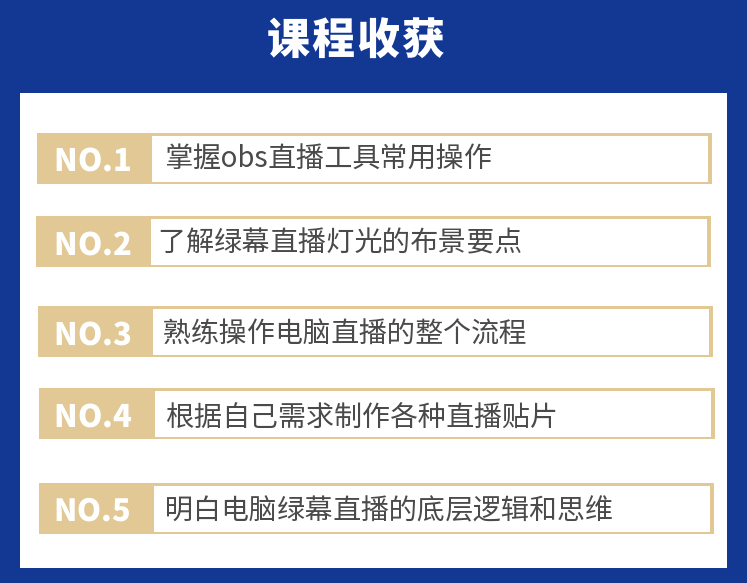 课程收获

NO.1 掌握obs直播工具常用操作

NO.2 了解绿幕直播灯光的布景要点

NO.3 熟练操作电脑直播的整个流程

NO.4 根据自己需求制作各种直播贴片

NO.5 明白电脑绿幕直播的底层逻辑和思维